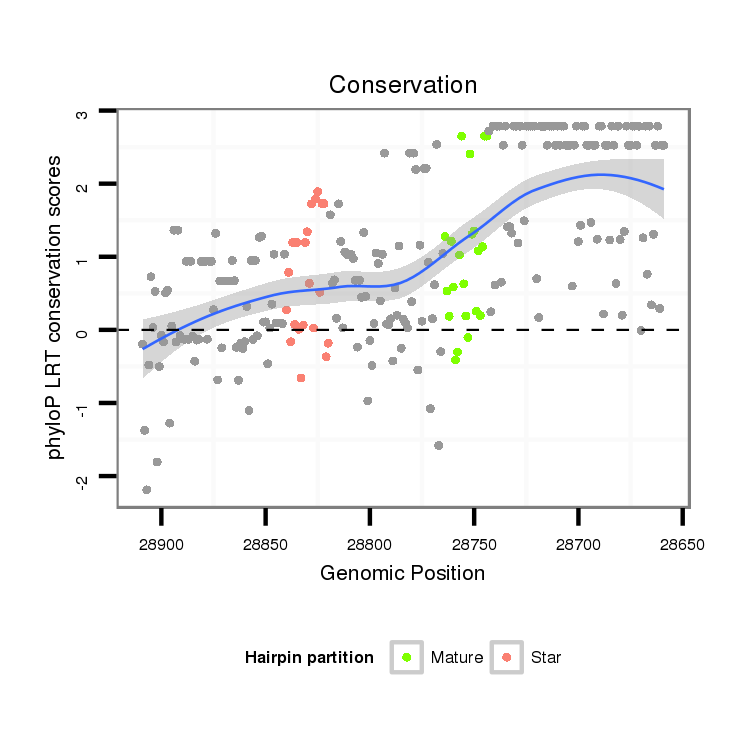 Conservation

phyloP LRT conservation scores

3
2
1
0
-1
-2

28900 28850 28800 28750 28700 28650

Genomic Position

Hairpin partition Mature Star